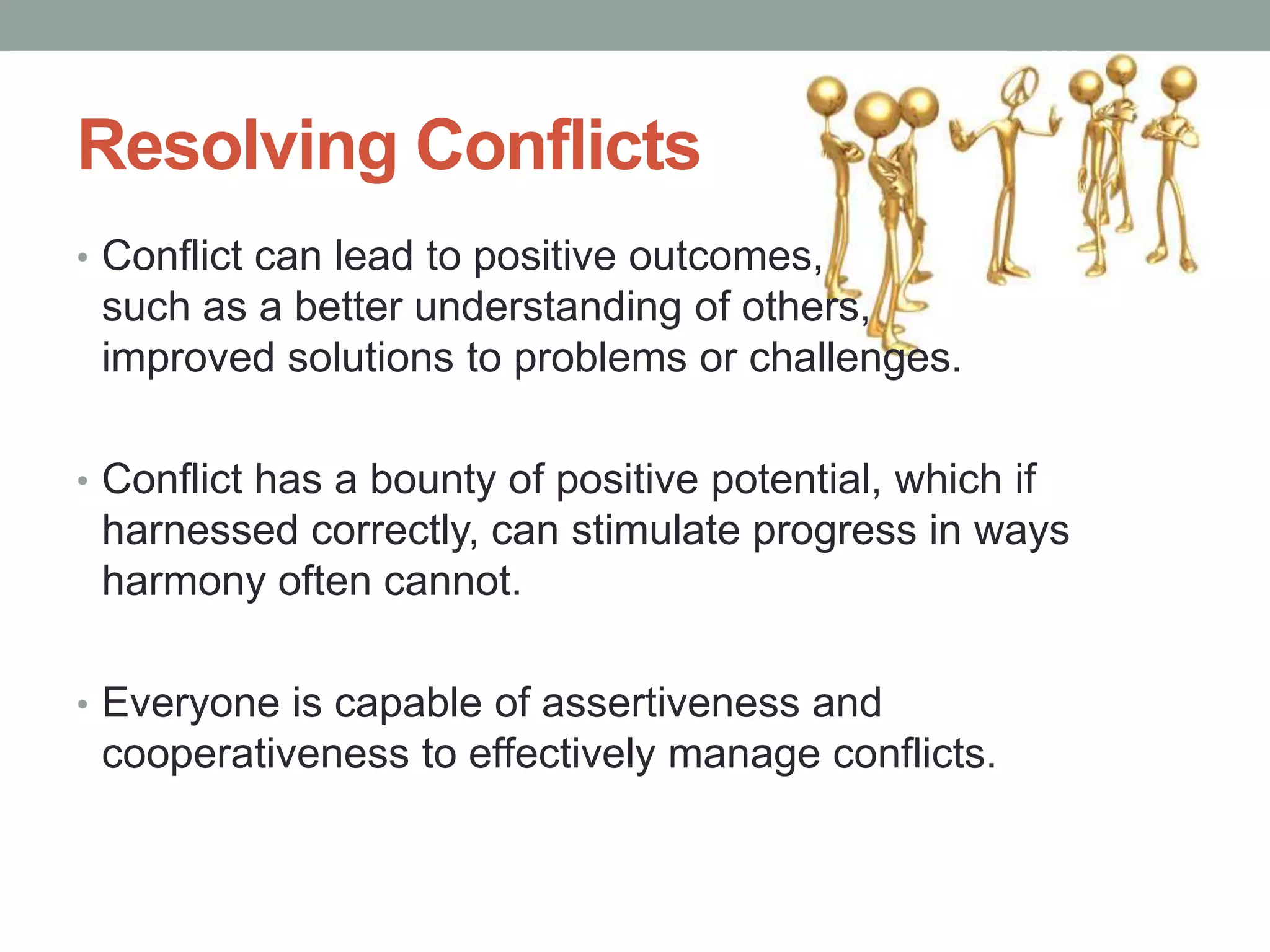 Resolving Conflicts

• Conflict can lead to positive outcomes, such as a better understanding of others, improved solutions to problems or challenges.

• Conflict has a bounty of positive potential, which if harnessed correctly, can stimulate progress in ways harmony often cannot.

• Everyone is capable of assertiveness and cooperativeness to effectively manage conflicts.